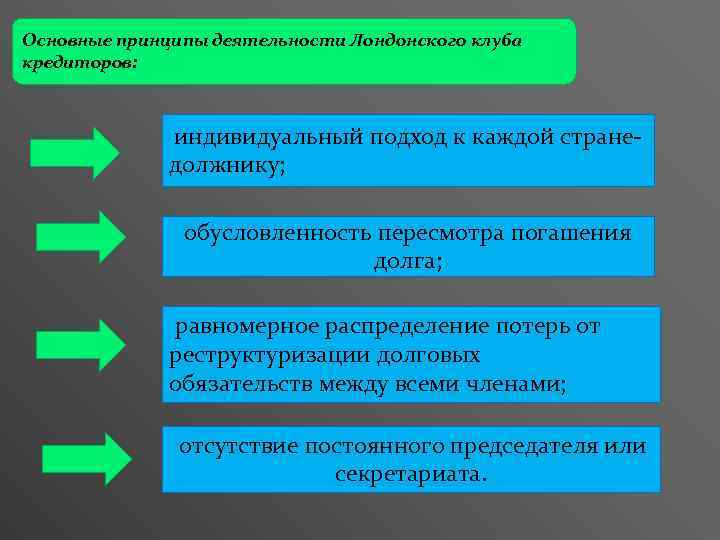 Основные принципы деятельности Лондонского клуба кредиторов:

индивидуальный подход к каждой стране-должнику;

обусловленность пересмотра погашения долга;

равномерное распределение потерь от реструктуризации долговых обязательств между всеми членами;

отсутствие постоянного председателя или секретариата.